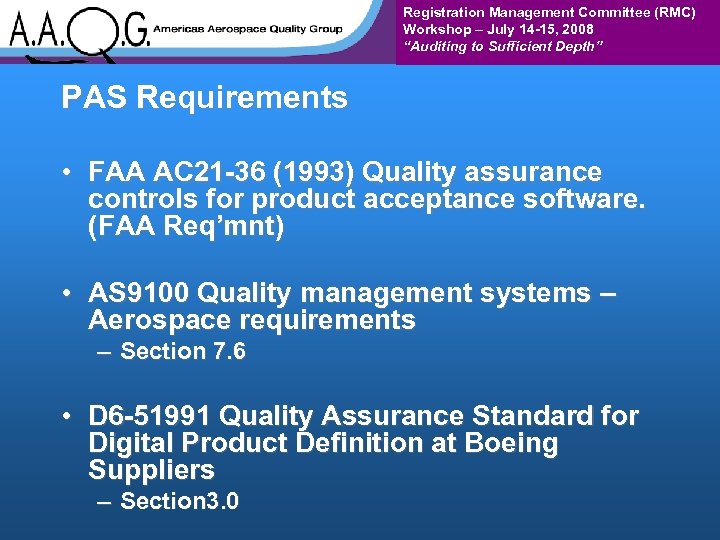 A.A.Q.G. Americas Aerospace Quality Group

Registration Management Committee (RMC)
Workshop – July 14-15, 2008
"Auditing to Sufficient Depth"

PAS Requirements

• FAA AC21-36 (1993) Quality assurance controls for product acceptance software. (FAA Req'mnt)

• AS9100 Quality management systems – Aerospace requirements
– Section 7.6

• D6-51991 Quality Assurance Standard for Digital Product Definition at Boeing Suppliers
– Section3.0